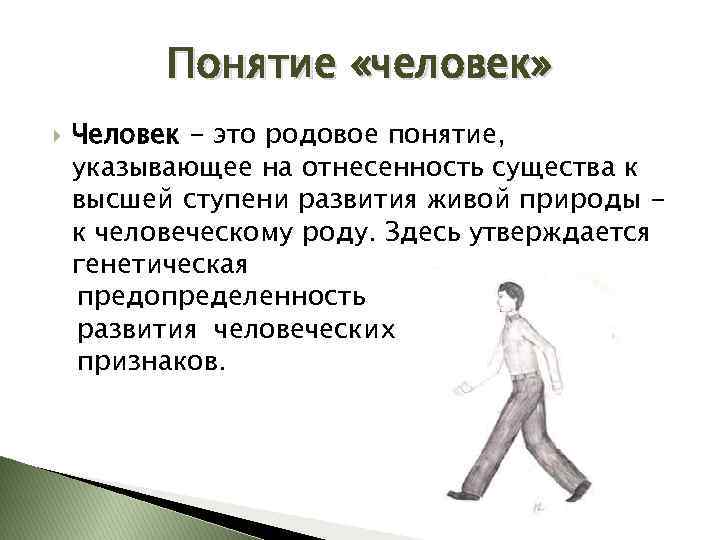 Понятие «человек»

Человек – это родовое понятие, указывающее на отнесенность существа к высшей ступени развития живой природы – к человеческому роду. Здесь утверждается генетическая предопределенность развития человеческих признаков.